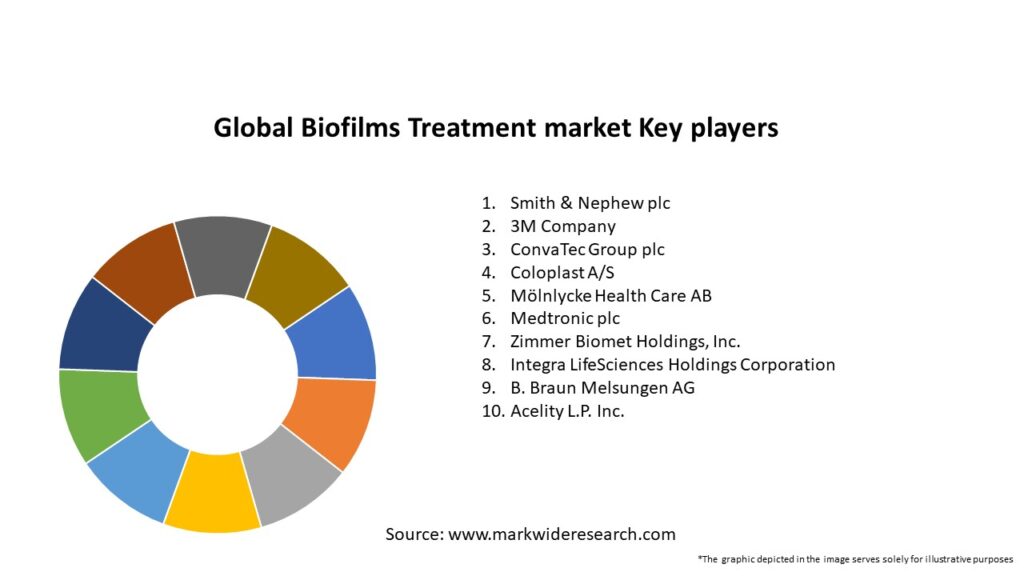 Global Biofilms Treatment market Key players

1. Smith & Nephew plc
2. 3M Company
3. ConvaTec Group plc
4. Coloplast A/S
5. Mölnlycke Health Care AB
6. Medtronic plc
7. Zimmer Biomet Holdings, Inc.
8. Integra LifeSciences Holdings Corporation
9. B. Braun Melsungen AG
10. Acelity L.P. Inc.

Source: www.markwideresearch.com

*The graphic depicted in the image serves solely for illustrative purposes